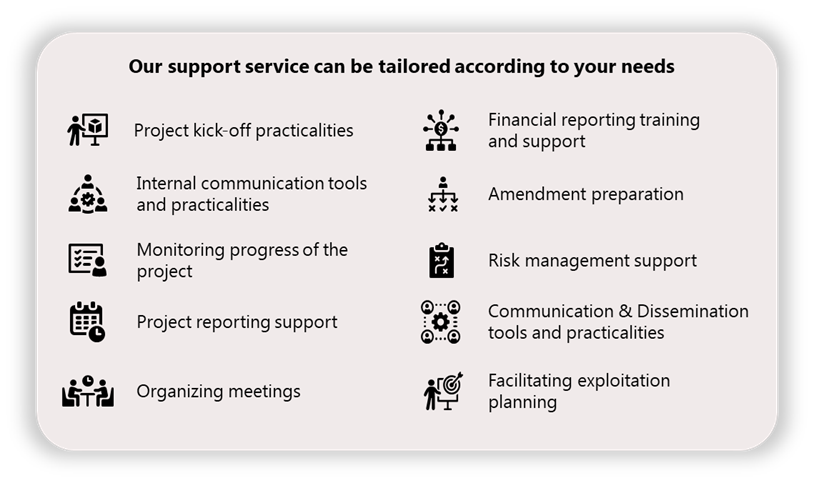 Our support service can be tailored according to your needs

Project kick-off practicalities

Internal communication tools and practicalities

Monitoring progress of the project

Project reporting support

Organizing meetings

Financial reporting training and support

Amendment preparation

Risk management support

Communication & Dissemination tools and practicalities

Facilitating exploitation planning